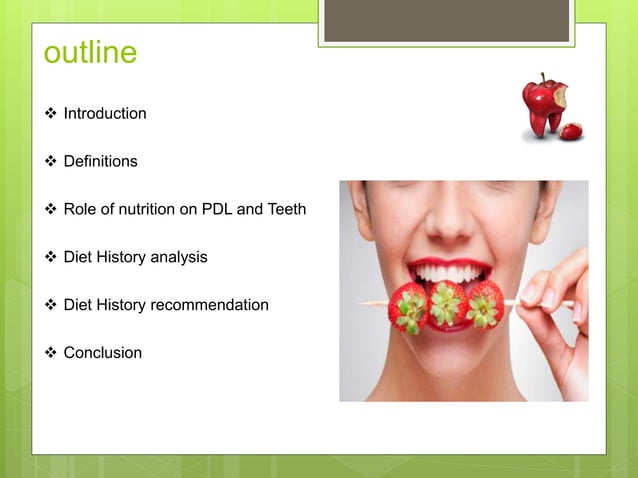 outline

❖ Introduction

❖ Definitions

❖ Role of nutrition on PDL and Teeth

❖ Diet History analysis

❖ Diet History recommendation

❖ Conclusion